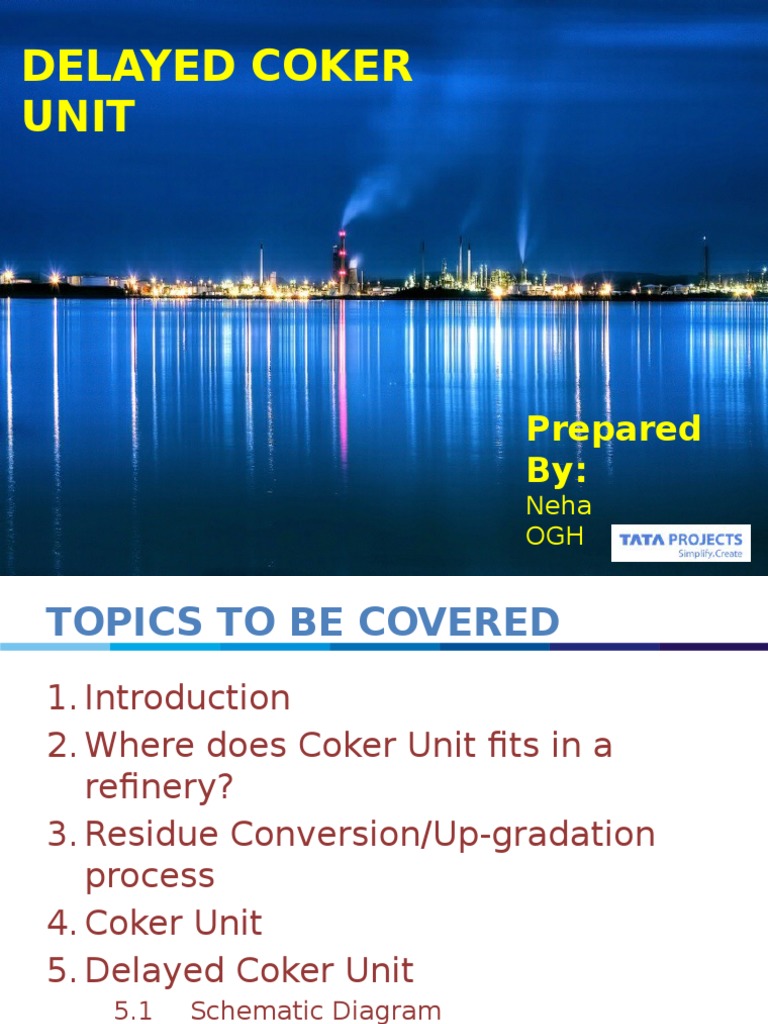 DELAYED COKER UNIT

Prepared By:
Neha
OGH

TATA PROJECTS
Simplify.Create

TOPICS TO BE COVERED

1. Introduction
2. Where does Coker Unit fits in a refinery?
3. Residue Conversion/Up-gradation process
4. Coker Unit
5. Delayed Coker Unit
5.1 Schematic Diagram